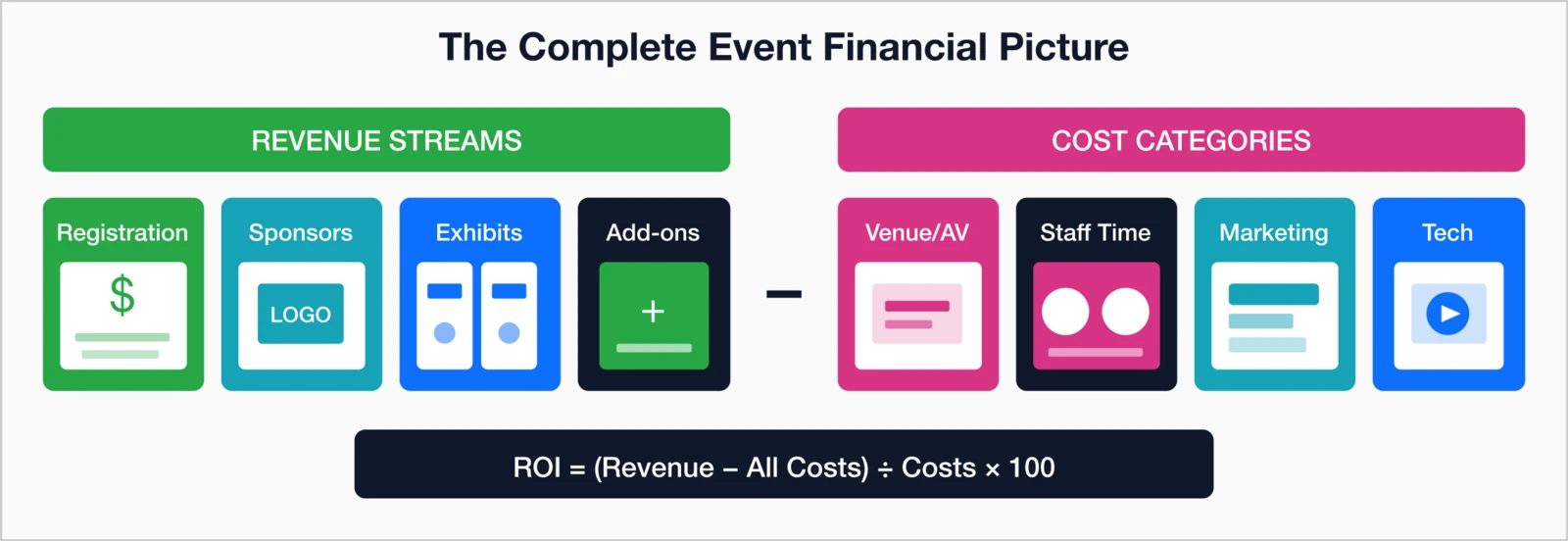 The Complete Event Financial Picture

REVENUE STREAMS

Registration

$

Sponsors

LOGO

Exhibits

Add-ons

+

−

COST CATEGORIES

Venue/AV

Staff Time

Marketing

Tech

ROI = (Revenue − All Costs) ÷ Costs × 100